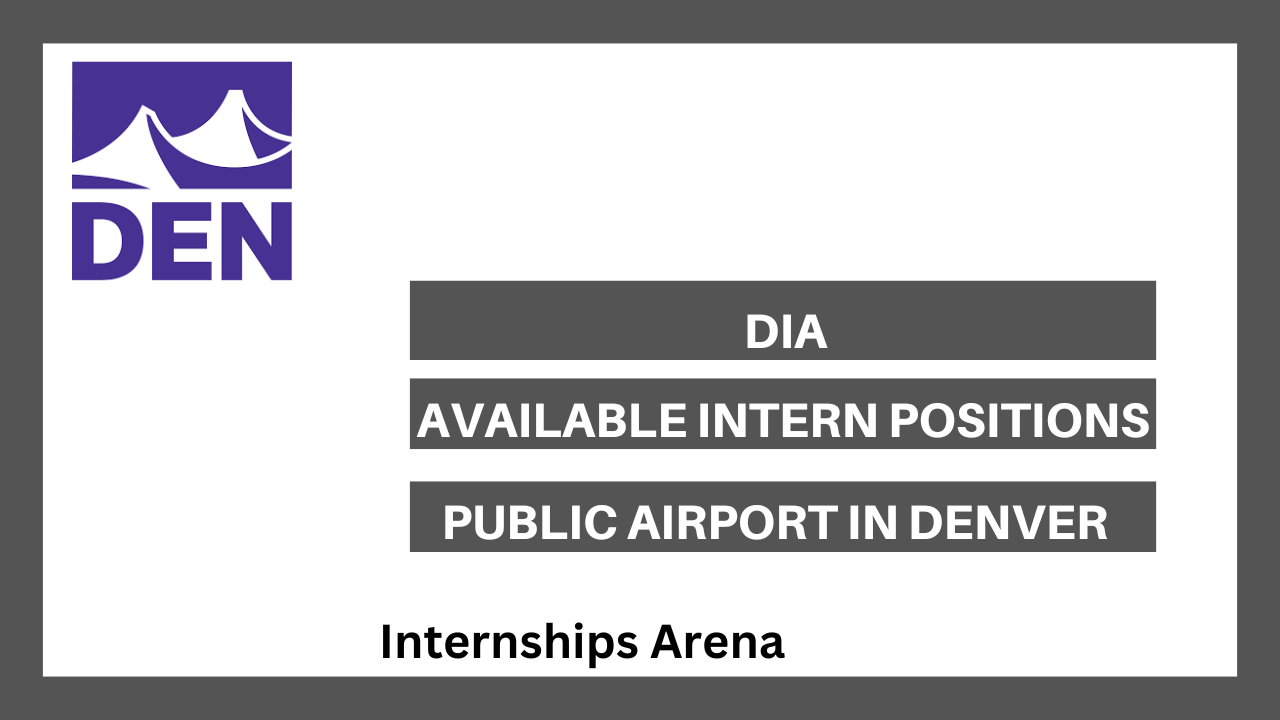 DEN

DIA

AVAILABLE INTERN POSITIONS

PUBLIC AIRPORT IN DENVER

Internships Arena